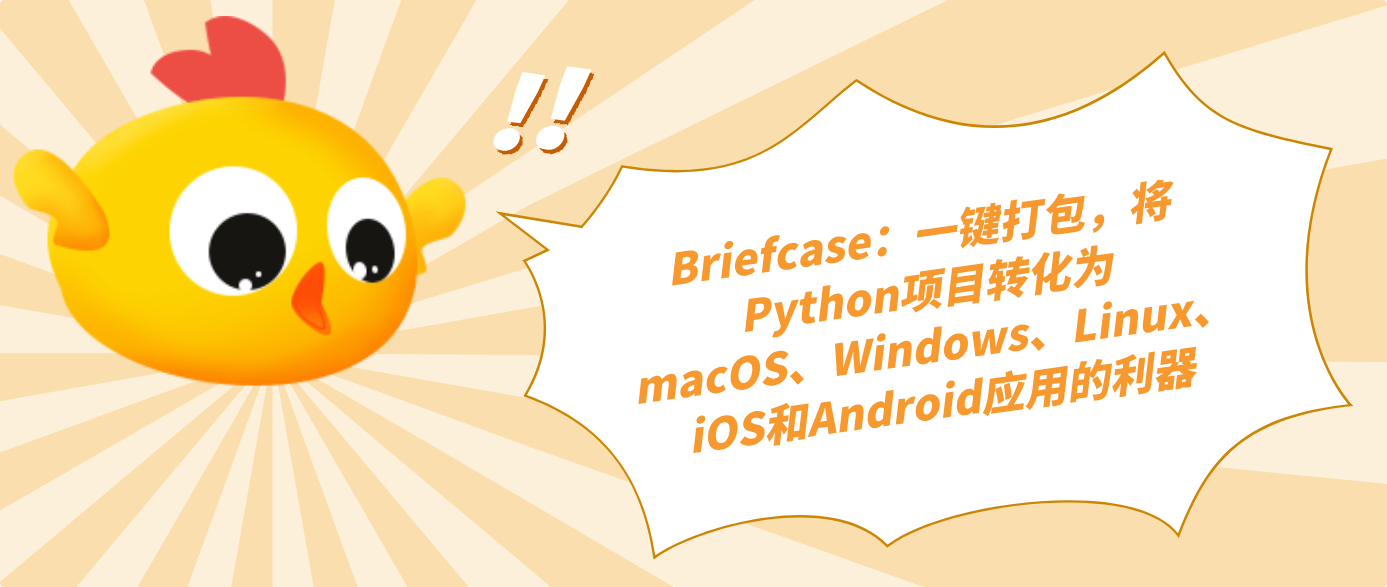 !!

Briefcase：一键打包，将Python项目转化为macOS、Windows、Linux、iOS和Android应用的利器